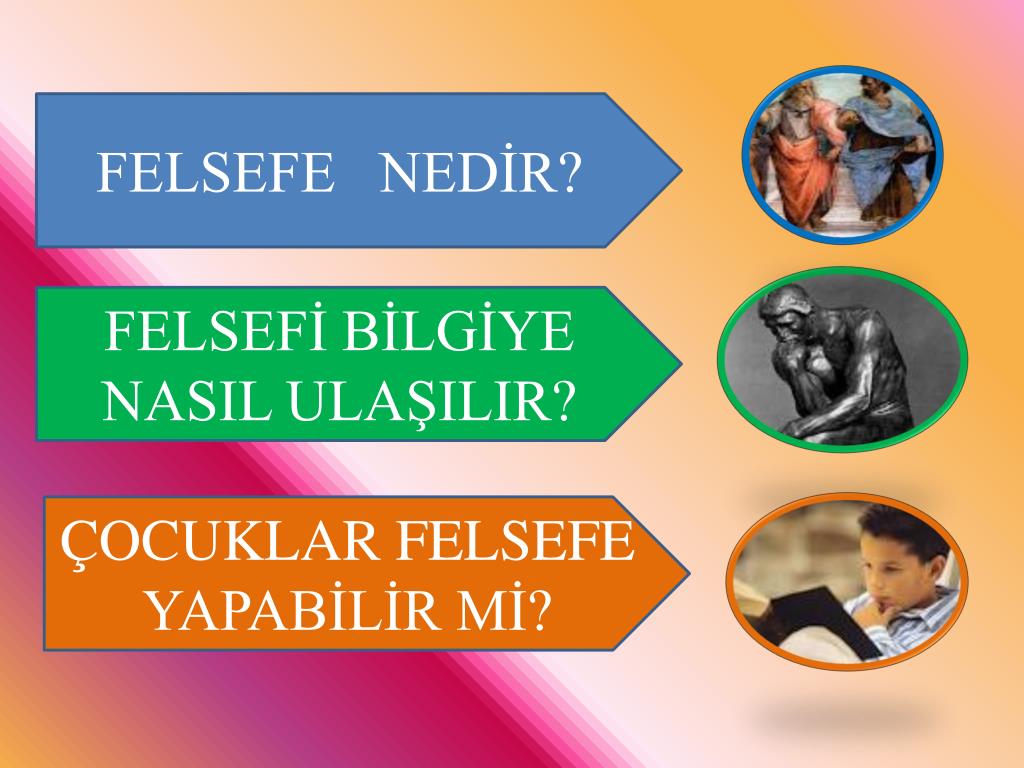 FELSEFE NEDİR?

FELSEFİ BİLGİYE NASIL ULAŞILIR?

ÇOCUKLAR FELSEFE YAPABİLİR Mİ?